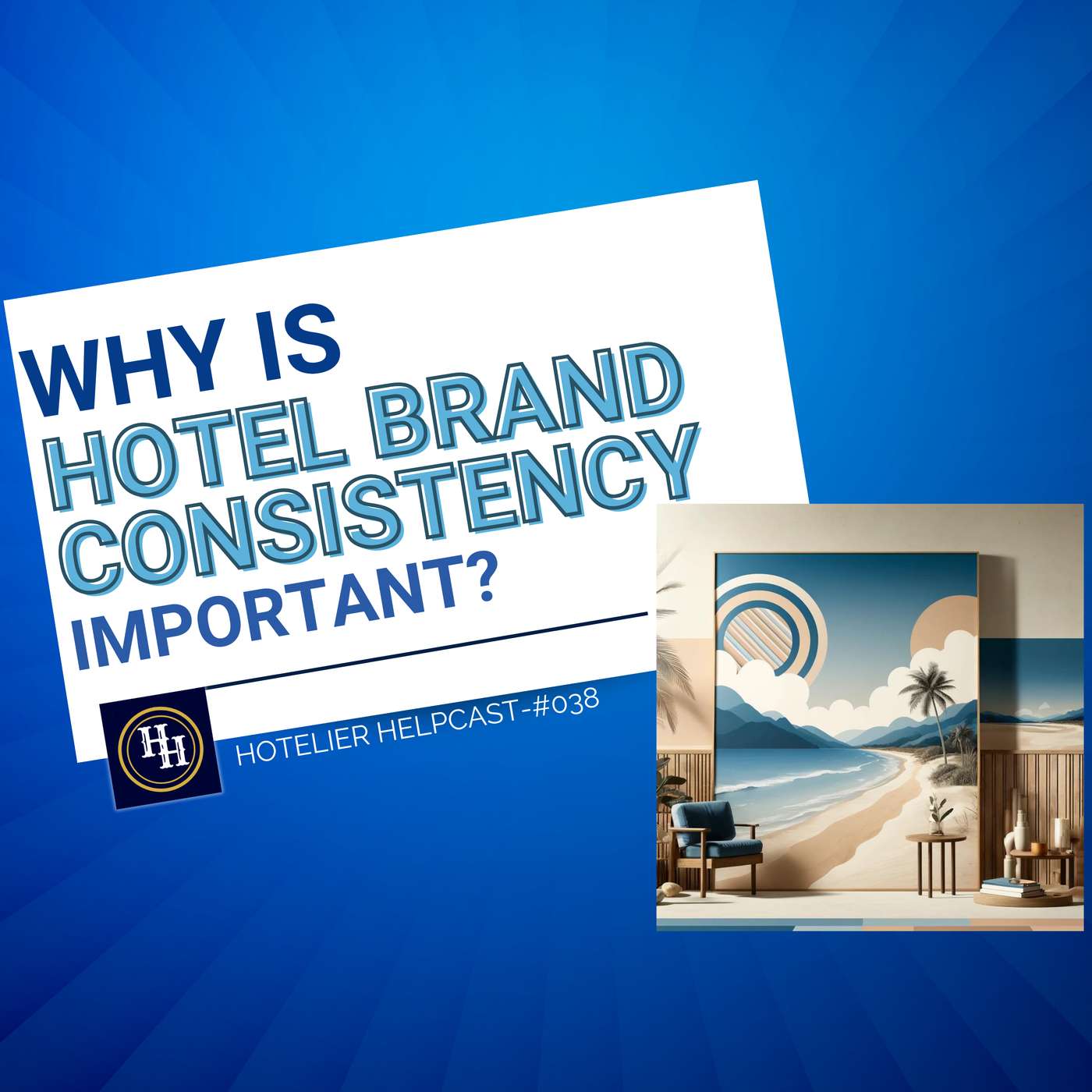 WHY IS HOTEL BRAND CONSISTENCY IMPORTANT?

HH

HOTELIER HELPCAST-#038